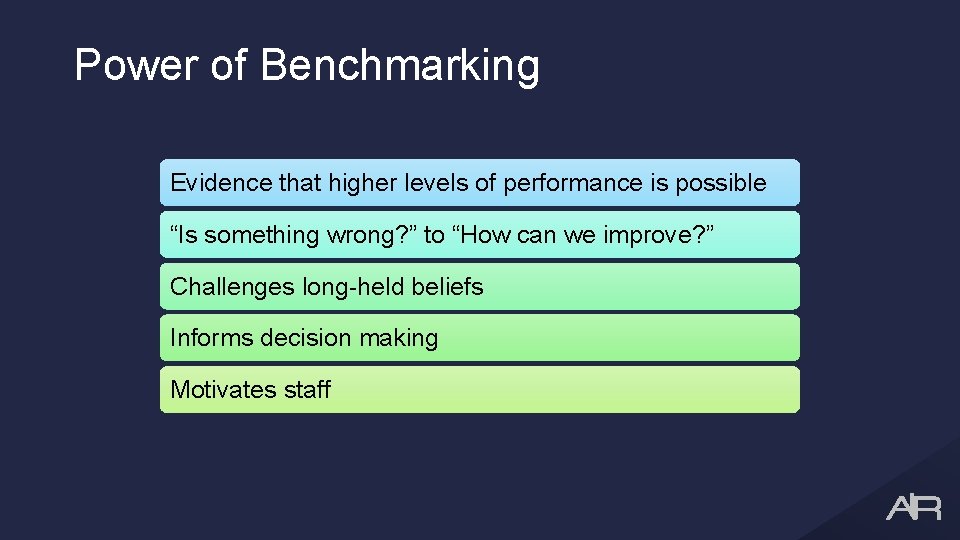 Power of Benchmarking

Evidence that higher levels of performance is possible

“Is something wrong?” to “How can we improve?”

Challenges long-held beliefs

Informs decision making

Motivates staff

AIR